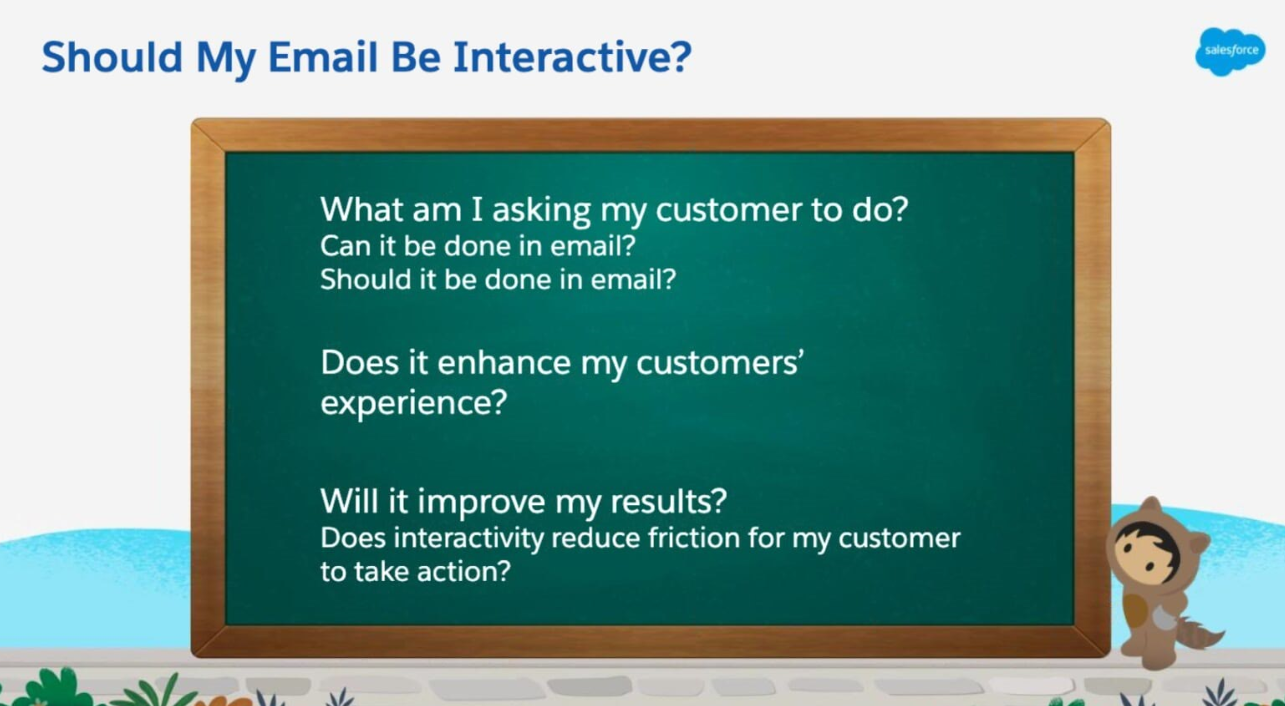 Should My Email Be Interactive?

salesforce

What am I asking my customer to do?
Can it be done in email?
Should it be done in email?

Does it enhance my customers' experience?

Will it improve my results?
Does interactivity reduce friction for my customer to take action?